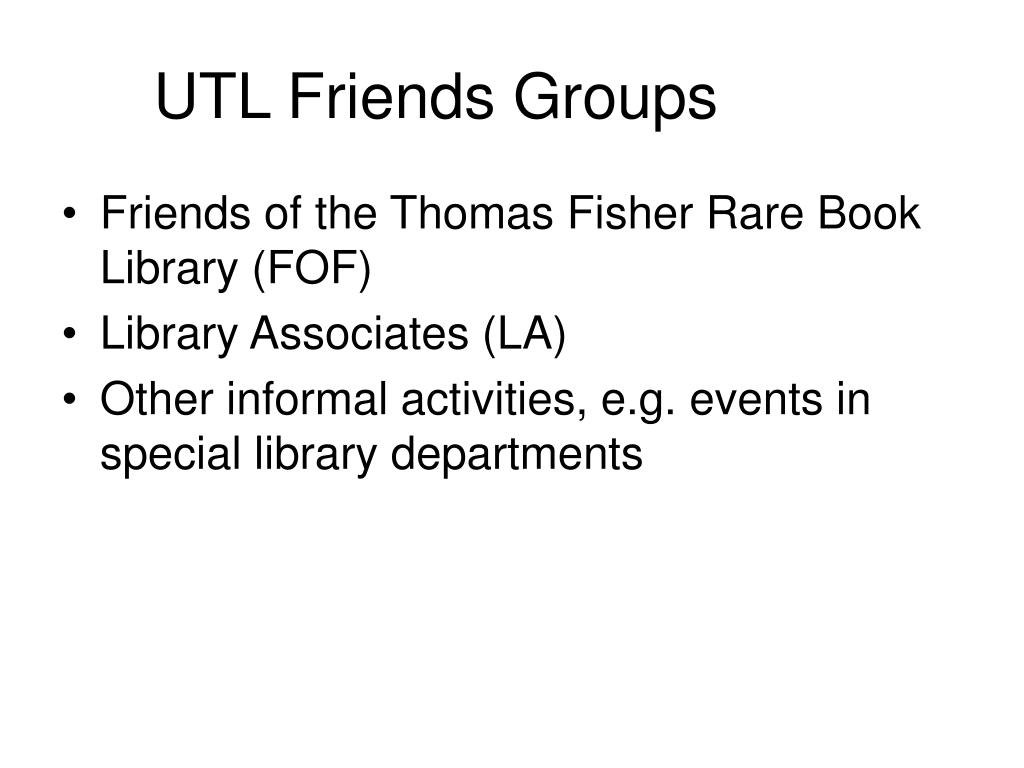 UTL Friends Groups

• Friends of the Thomas Fisher Rare Book Library (FOF)
• Library Associates (LA)
• Other informal activities, e.g. events in special library departments